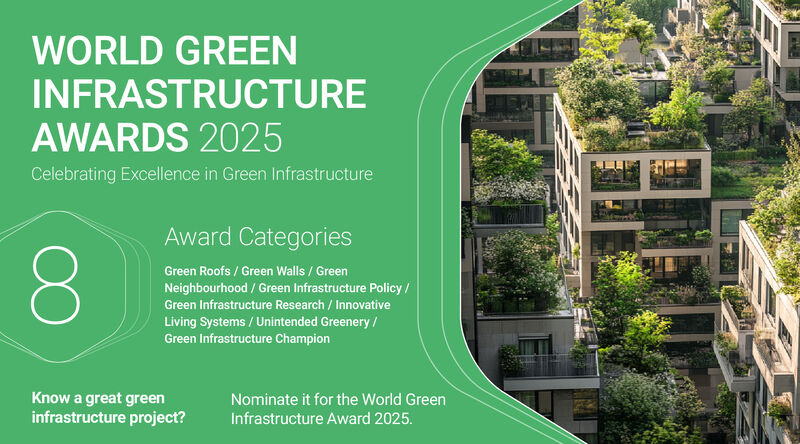 WORLD GREEN INFRASTRUCTURE AWARDS 2025

Celebrating Excellence in Green Infrastructure

8

Award Categories

Green Roofs / Green Walls / Green Neighbourhood / Green Infrastructure Policy / Green Infrastructure Research / Innovative Living Systems / Unintended Greenery / Green Infrastructure Champion

Know a great green infrastructure project?

Nominate it for the World Green Infrastructure Award 2025.